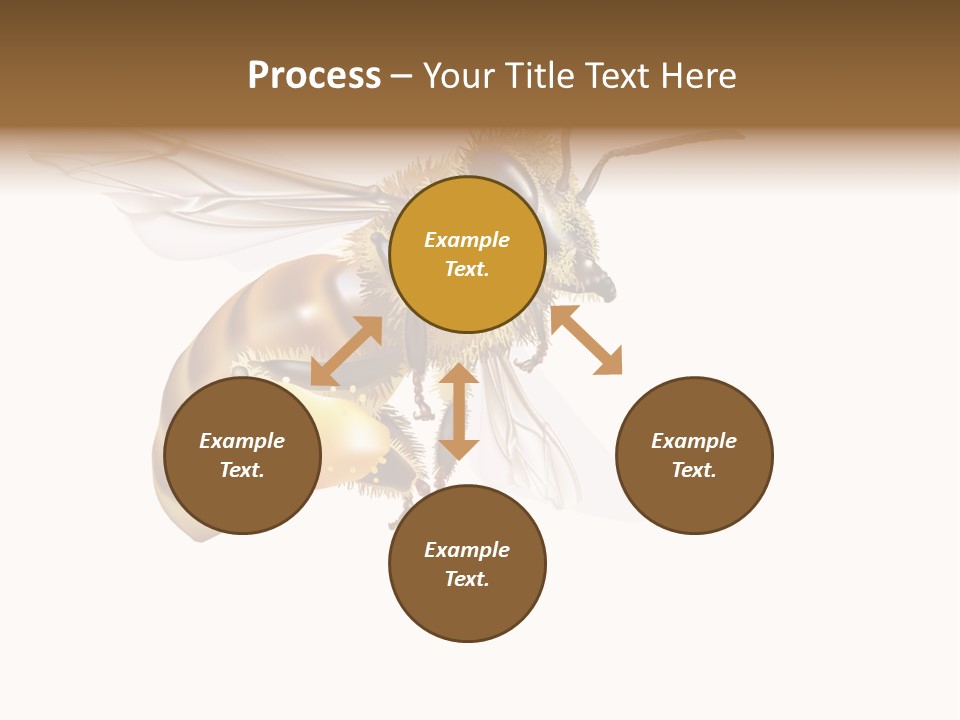 Process – Your Title Text Here

Example Text.

Example Text.

Example Text.

Example Text.